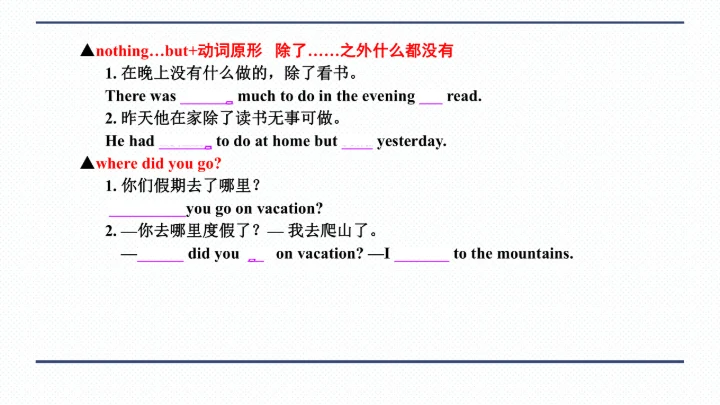 ▲nothing…but+动词原形　除了……之外什么都没有

1. 在晚上没有什么做的，除了看书。

There was ______ much to do in the evening ___ read.

2. 昨天他在家除了读书无事可做。

He had ______ to do at home but ____ yesterday.

▲where did you go?

1. 你们假期去了哪里？

__________you go on vacation?

2. —你去哪里度假了？— 我去爬山了。

—______ did you __ on vacation? —I _______ to the mountains.